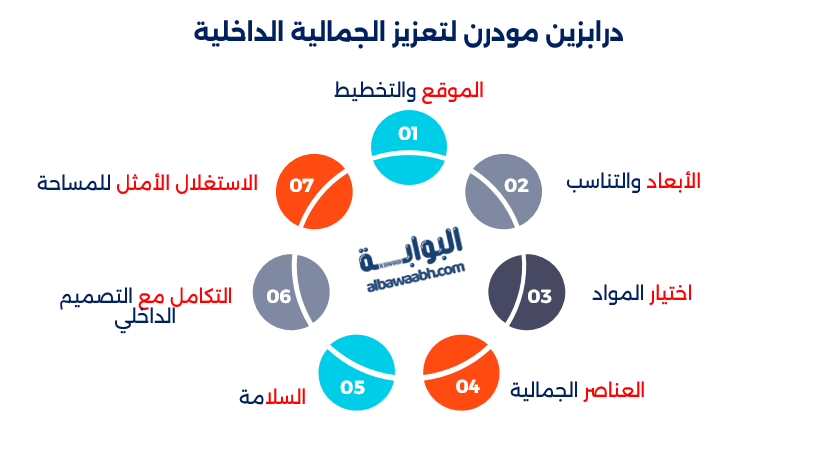 درابزين مودرن لتعزيز الجمالية الداخلية

01
الموقع والتخطيط

02
الأبعاد والتناسب

03
اختيار المواد

04
العناصر الجمالية

05
السلامة

06
التكامل مع التصميم الداخلي

07
الاستغلال الأمثل للمساحة

البوابة
albawaabh.com